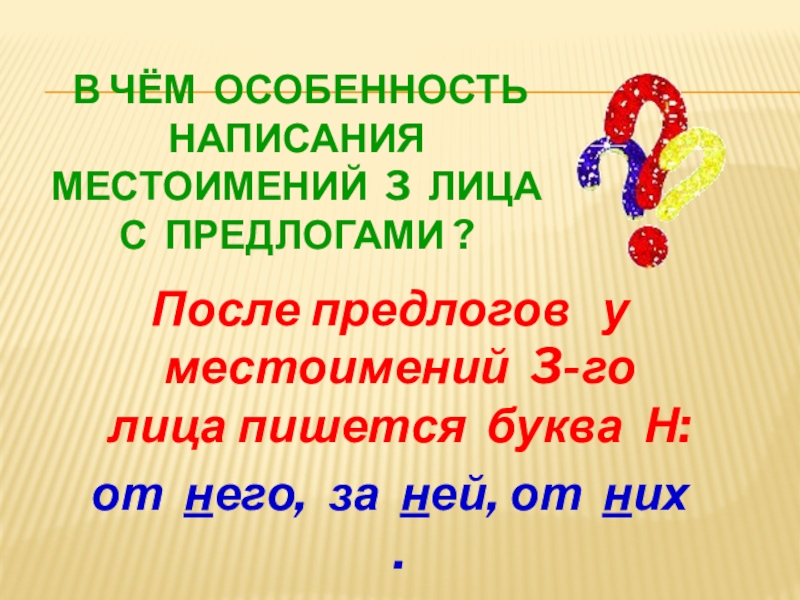 В ЧЁМ ОСОБЕННОСТЬ НАПИСАНИЯ МЕСТОИМЕНИЙ 3 ЛИЦА С ПРЕДЛОГАМИ ?

После предлогов у местоимений 3-го лица пишется буква Н:

от него, за ней, от них .